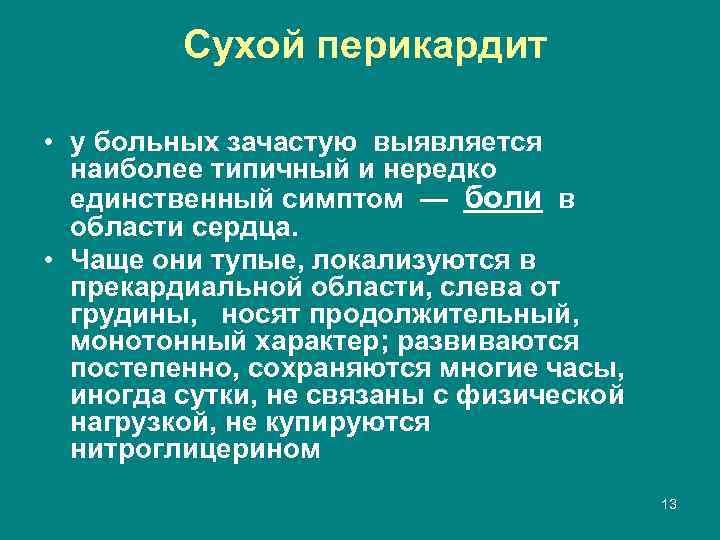 Сухой перикардит

• у больных зачастую выявляется наиболее типичный и нередко единственный симптом — боли в области сердца.
• Чаще они тупые, локализуются в прекардиальной области, слева от грудины, носят продолжительный, монотонный характер; развиваются постепенно, сохраняются многие часы, иногда сутки, не связаны с физической нагрузкой, не купируются нитроглицерином

13